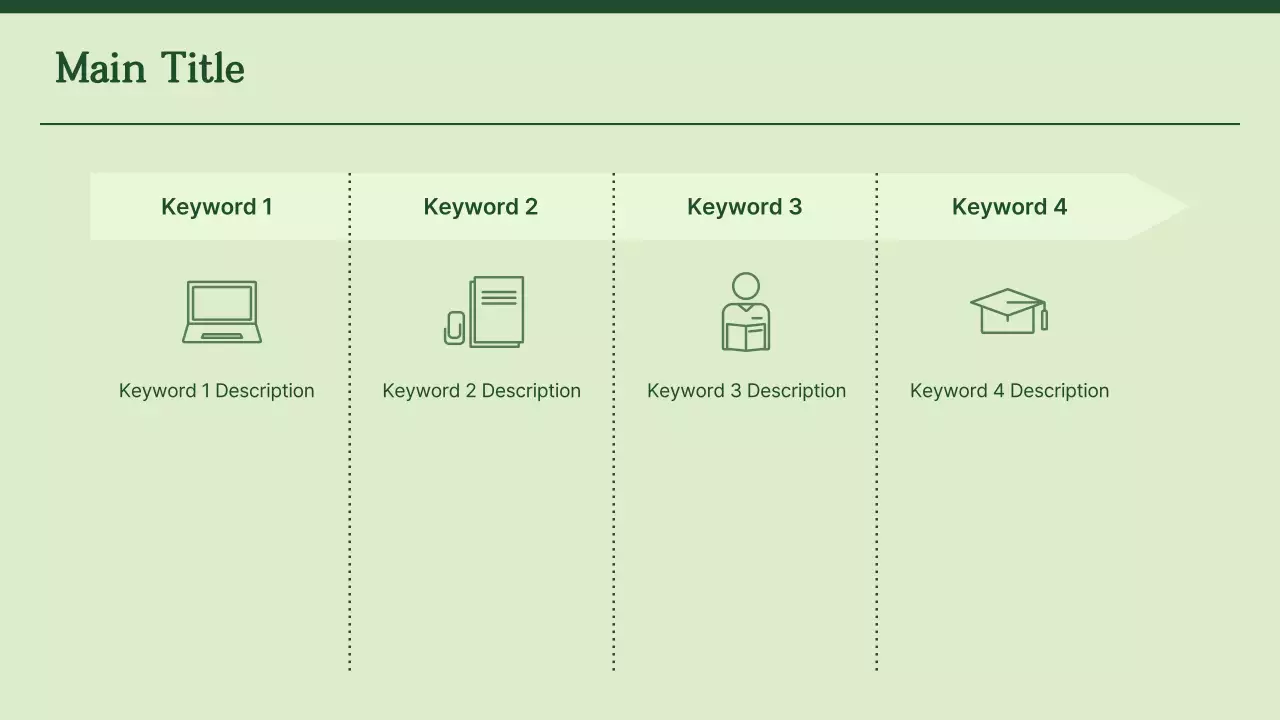 Main Title

Keyword 1

Keyword 1 Description

Keyword 2

Keyword 2 Description

Keyword 3

Keyword 3 Description

Keyword 4

Keyword 4 Description